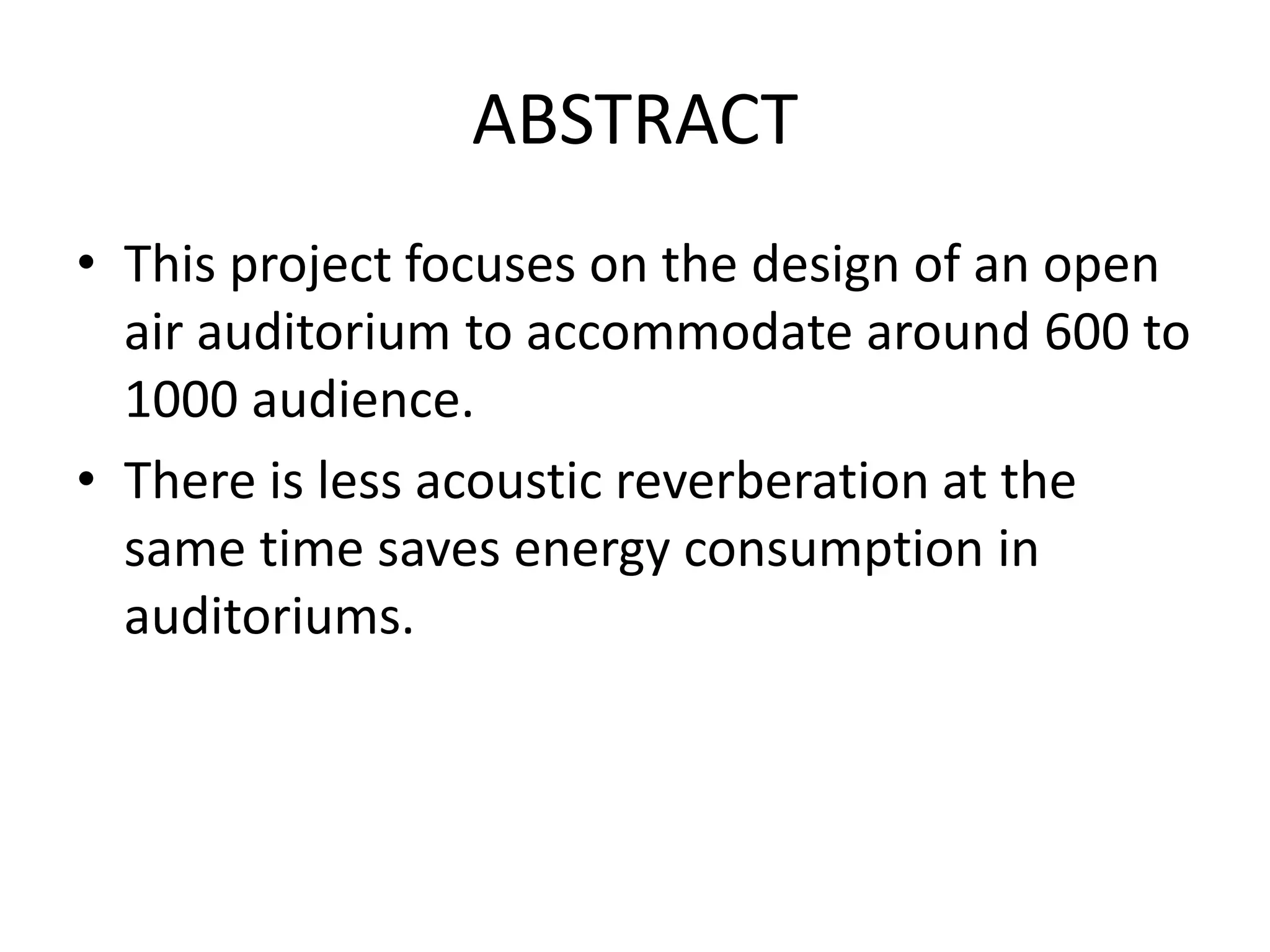 ABSTRACT

• This project focuses on the design of an open air auditorium to accommodate around 600 to 1000 audience.

• There is less acoustic reverberation at the same time saves energy consumption in auditoriums.